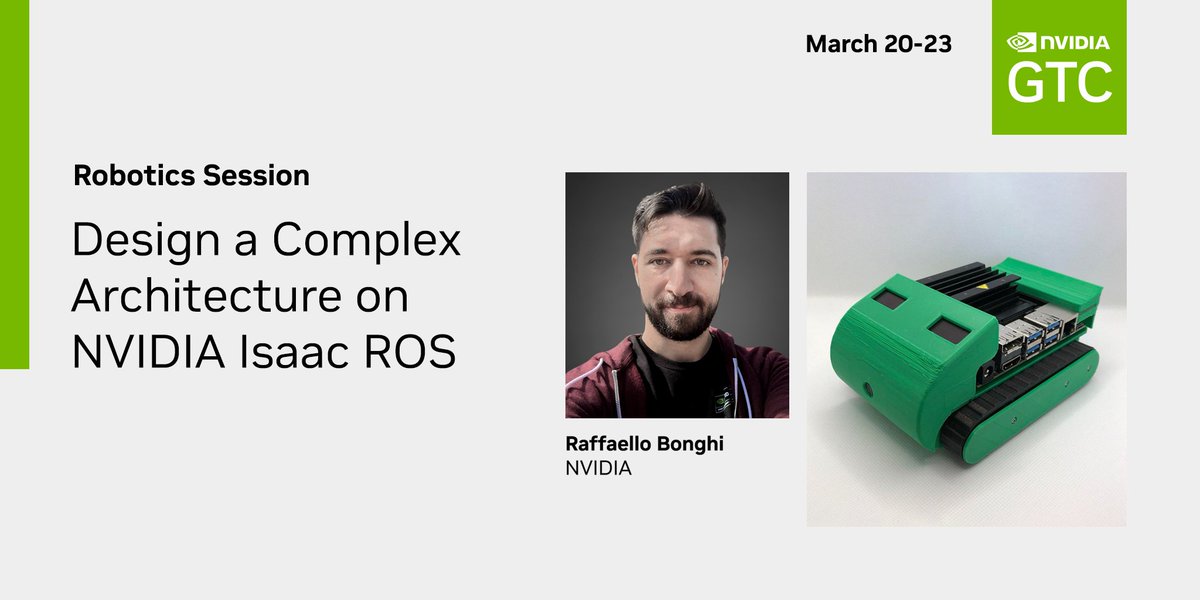 March 20-23

NVIDIA
GTC

Robotics Session

Design a Complex Architecture on NVIDIA Isaac ROS

Raffaello Bonghi
NVIDIA